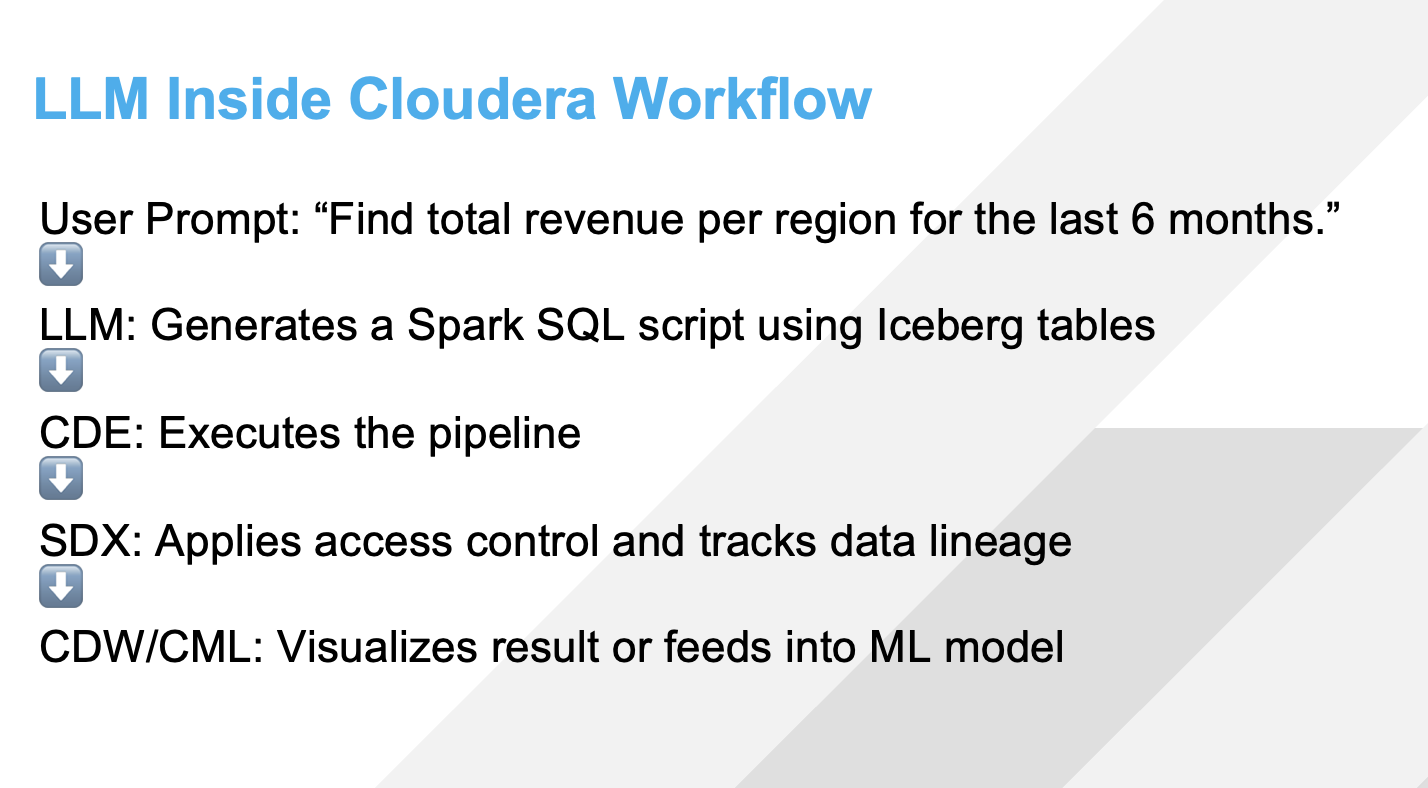 LLM Inside Cloudera Workflow

User Prompt: “Find total revenue per region for the last 6 months.”
⬇️
LLM: Generates a Spark SQL script using Iceberg tables
⬇️
CDE: Executes the pipeline
⬇️
SDX: Applies access control and tracks data lineage
⬇️
CDW/CML: Visualizes result or feeds into ML model